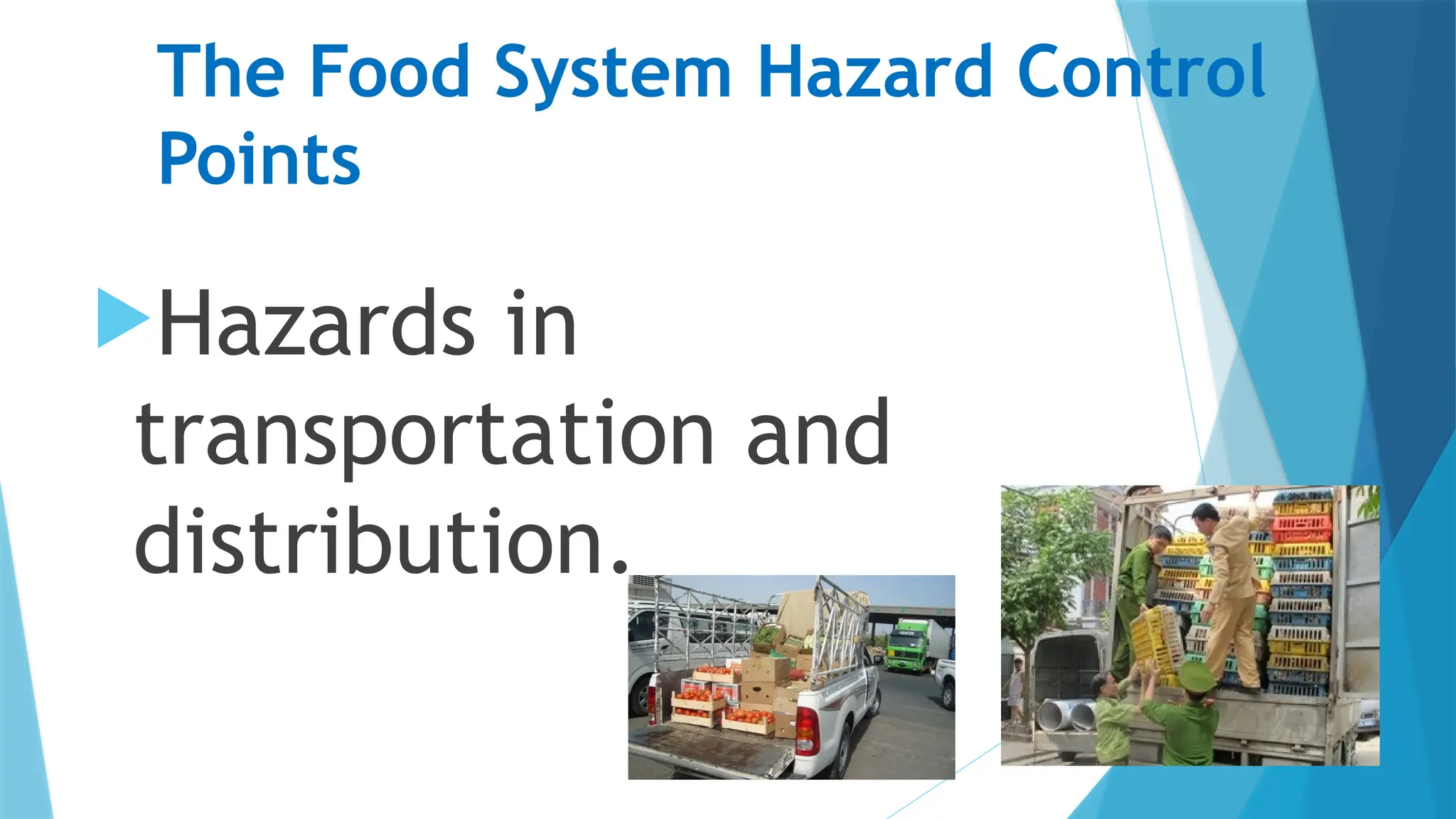 The Food System Hazard Control Points

Hazards in transportation and distribution.